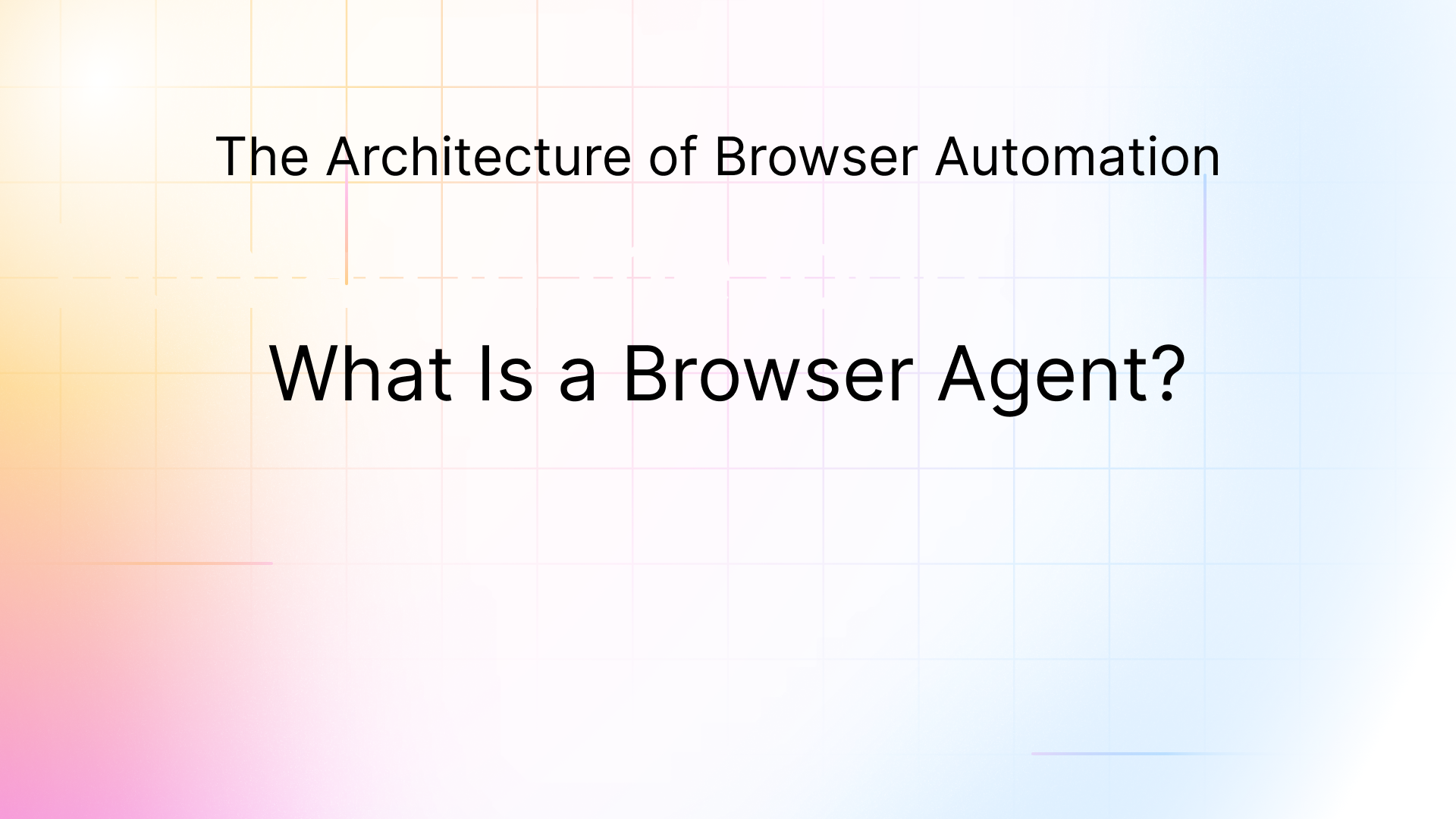 The Architecture of Browser Automation

What Is a Browser Agent?